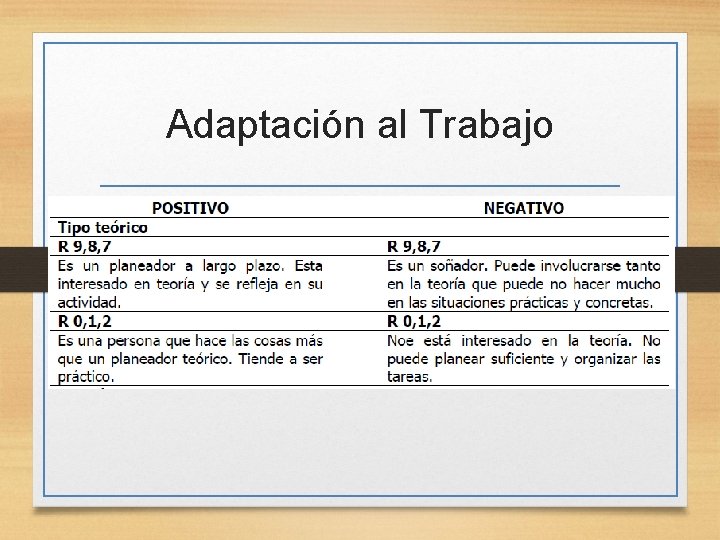 Adaptación al Trabajo

| POSITIVO | NEGATIVO |
|---|---|
| Tipo teórico | |
| R 9,8,7 | R 9,8,7 |
| Es un planeador a largo plazo. Esta interesado en teoría y se refleja en su actividad. | Es un soñador. Puede involucrarse tanto en la teoría que puede no hacer mucho en las situaciones prácticas y concretas. |
| R 0,1,2 | R 0,1,2 |
| Es una persona que hace las cosas más que un planeador teórico. Tiende a ser práctico. | Noe está interesado en la teoría. No puede planear suficiente y organizar las tareas. |